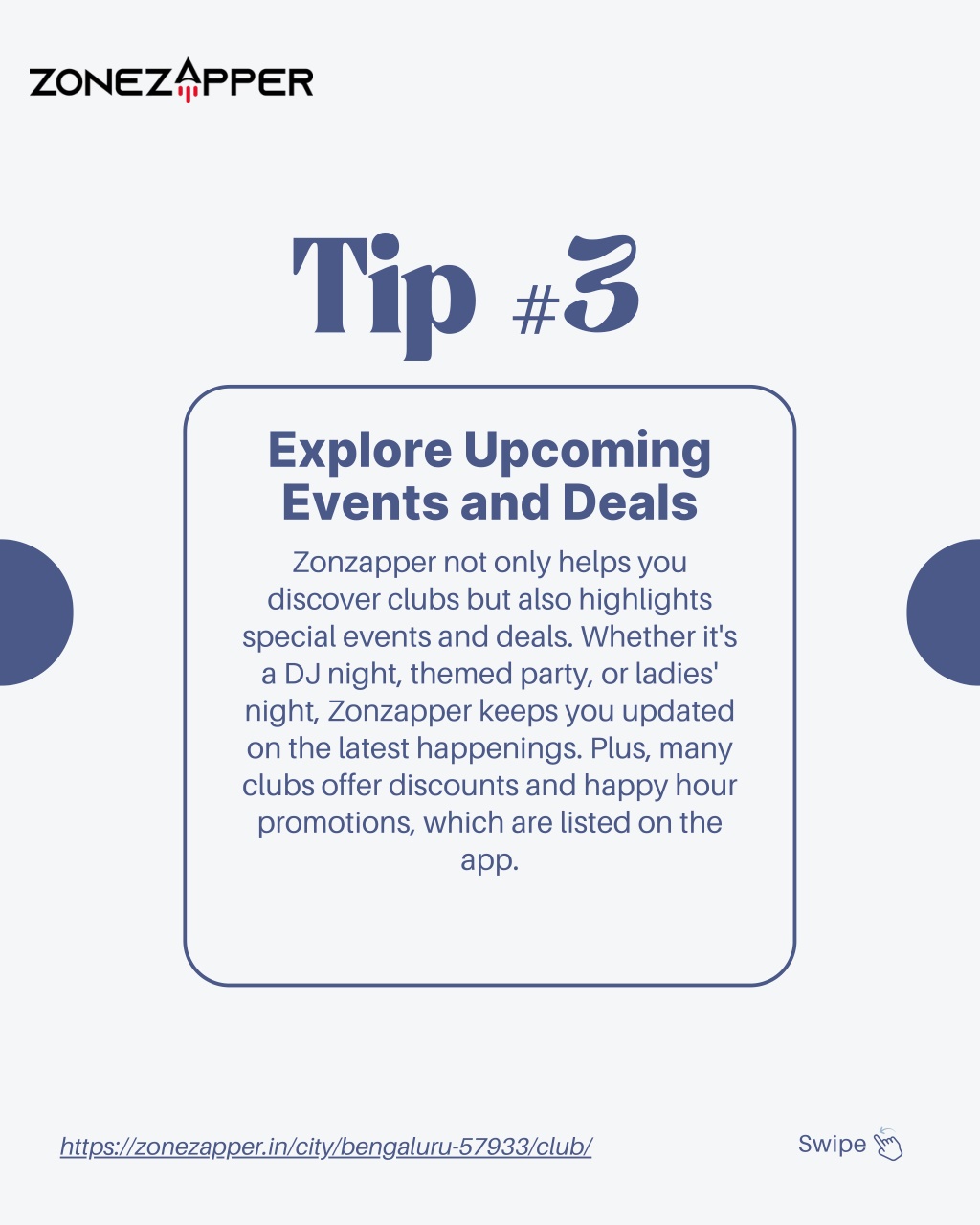 ZONEZAPPER

Tip #3

Explore Upcoming Events and Deals

Zonzapper not only helps you discover clubs but also highlights special events and deals. Whether it's a DJ night, themed party, or ladies' night, Zonzapper keeps you updated on the latest happenings. Plus, many clubs offer discounts and happy hour promotions, which are listed on the app.

https://zonezapper.in/city/bengaluru-57933/club/

Swipe